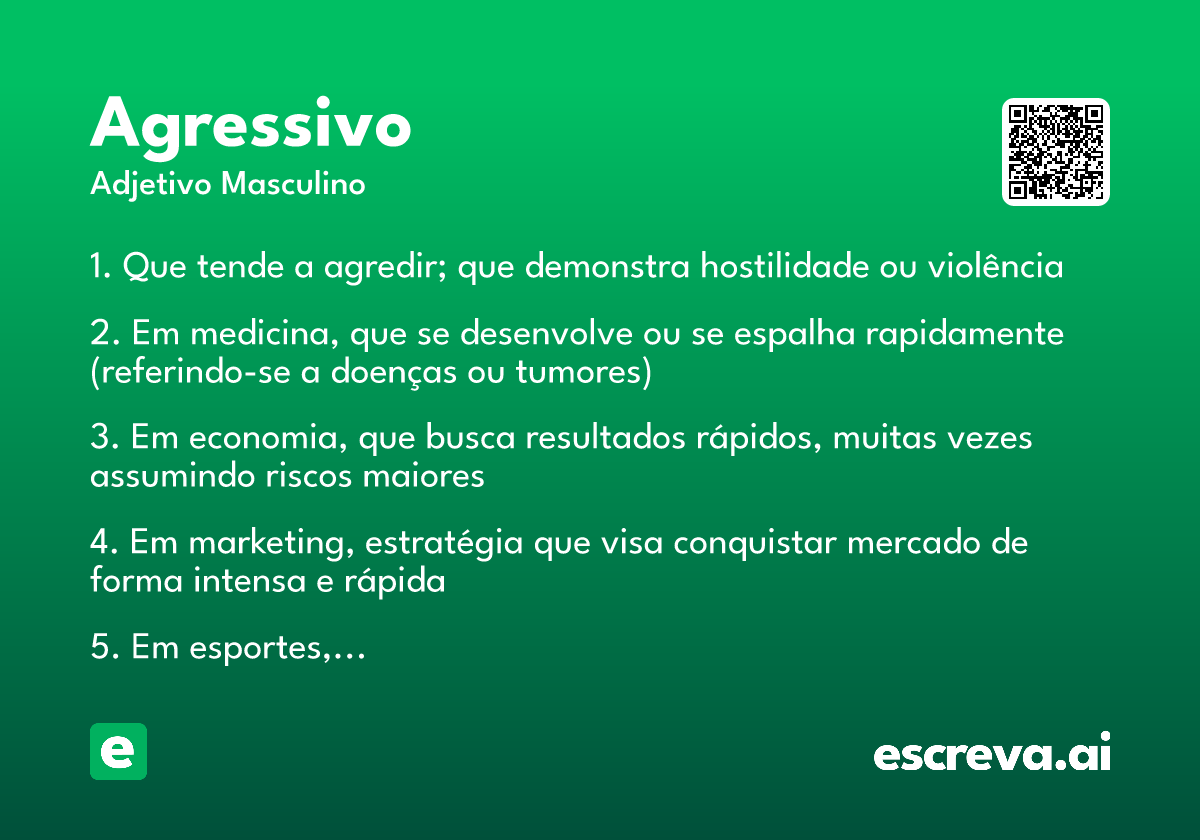 Agressivo
Adjetivo Masculino

1. Que tende a agredir; que demonstra hostilidade ou violência

2. Em medicina, que se desenvolve ou se espalha rapidamente (referindo-se a doenças ou tumores)

3. Em economia, que busca resultados rápidos, muitas vezes assumindo riscos maiores

4. Em marketing, estratégia que visa conquistar mercado de forma intensa e rápida

5. Em esportes,...

e

escreva.ai